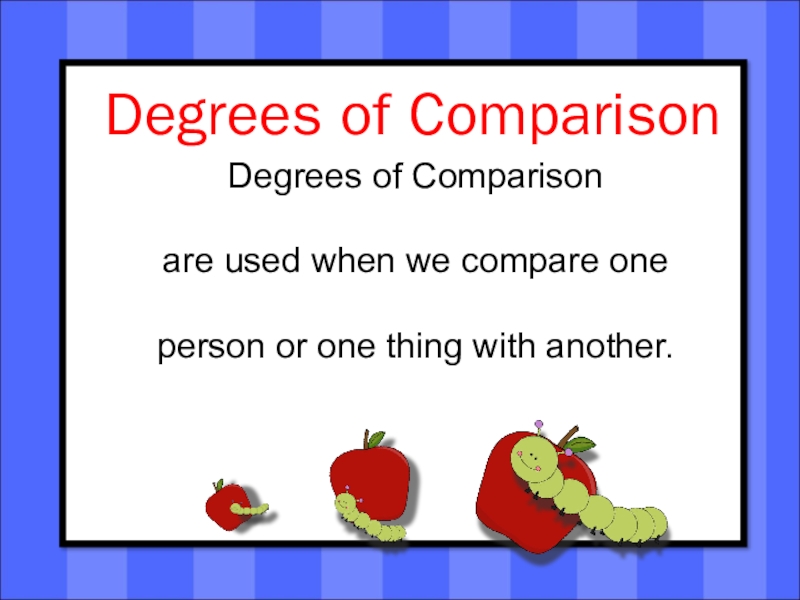 Degrees of Comparison

Degrees of Comparison

are used when we compare one

person or one thing with another.